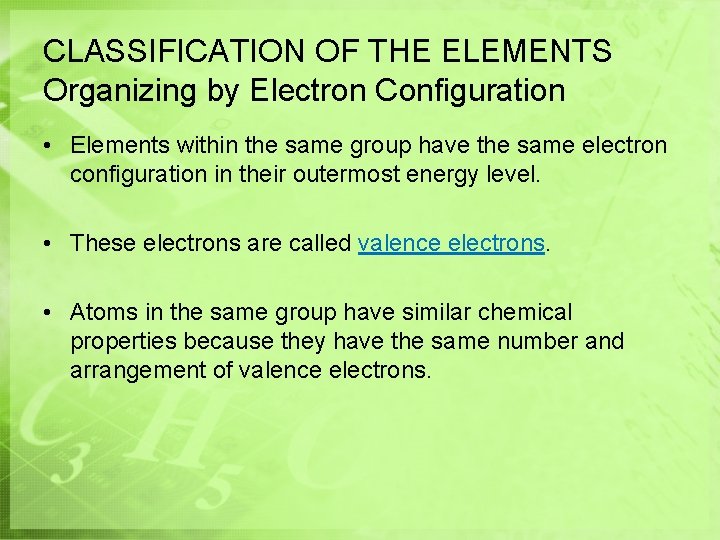 CLASSIFICATION OF THE ELEMENTS
Organizing by Electron Configuration

• Elements within the same group have the same electron configuration in their outermost energy level.

• These electrons are called valence electrons.

• Atoms in the same group have similar chemical properties because they have the same number and arrangement of valence electrons.